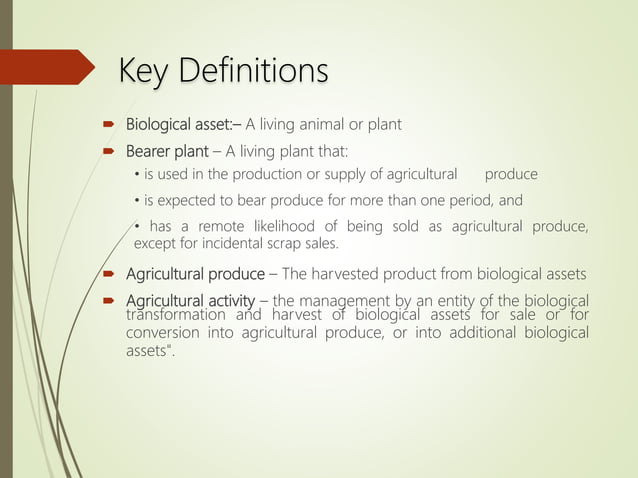 Key Definitions

Biological asset:– A living animal or plant

Bearer plant – A living plant that:

• is used in the production or supply of agricultural produce

• is expected to bear produce for more than one period, and

• has a remote likelihood of being sold as agricultural produce, except for incidental scrap sales.

Agricultural produce – The harvested product from biological assets

Agricultural activity – the management by an entity of the biological transformation and harvest of biological assets for sale or for conversion into agricultural produce, or into additional biological assets".